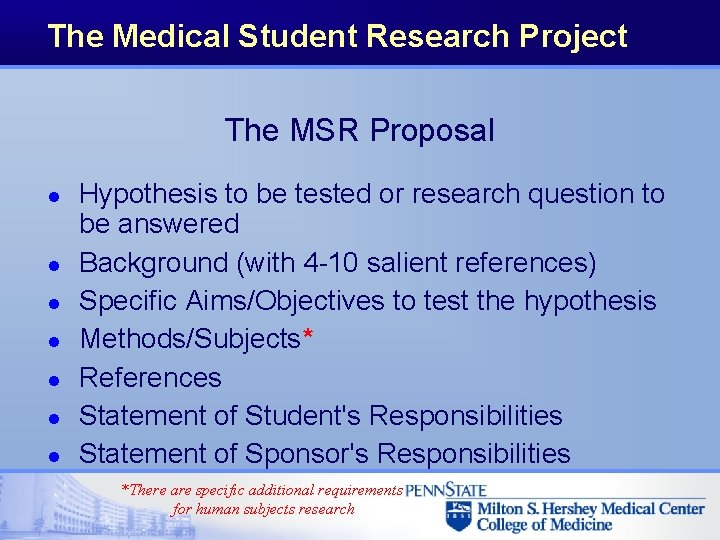 The Medical Student Research Project

The MSR Proposal

- Hypothesis to be tested or research question to be answered
- Background (with 4-10 salient references)
- Specific Aims/Objectives to test the hypothesis
- Methods/Subjects*
- References
- Statement of Student's Responsibilities
- Statement of Sponsor's Responsibilities

*There are specific additional requirements for human subjects research

PENNSTATE
1855
Milton S. Hershey Medical Center
College of Medicine